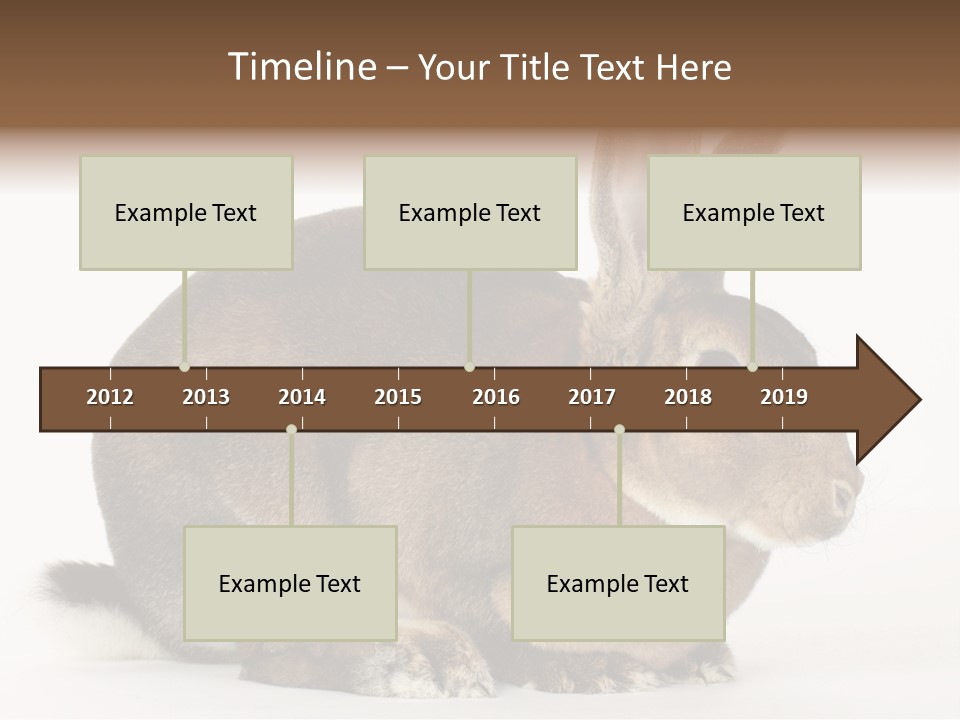 Timeline – Your Title Text Here

Example Text

Example Text

Example Text

2012 2013 2014 2015 2016 2017 2018 2019

Example Text

Example Text